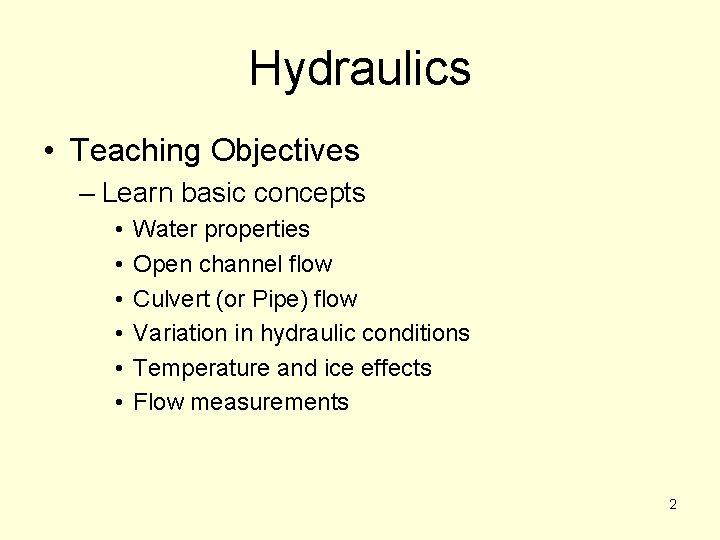 Hydraulics

• Teaching Objectives
 – Learn basic concepts
  • Water properties
  • Open channel flow
  • Culvert (or Pipe) flow
  • Variation in hydraulic conditions
  • Temperature and ice effects
  • Flow measurements

2